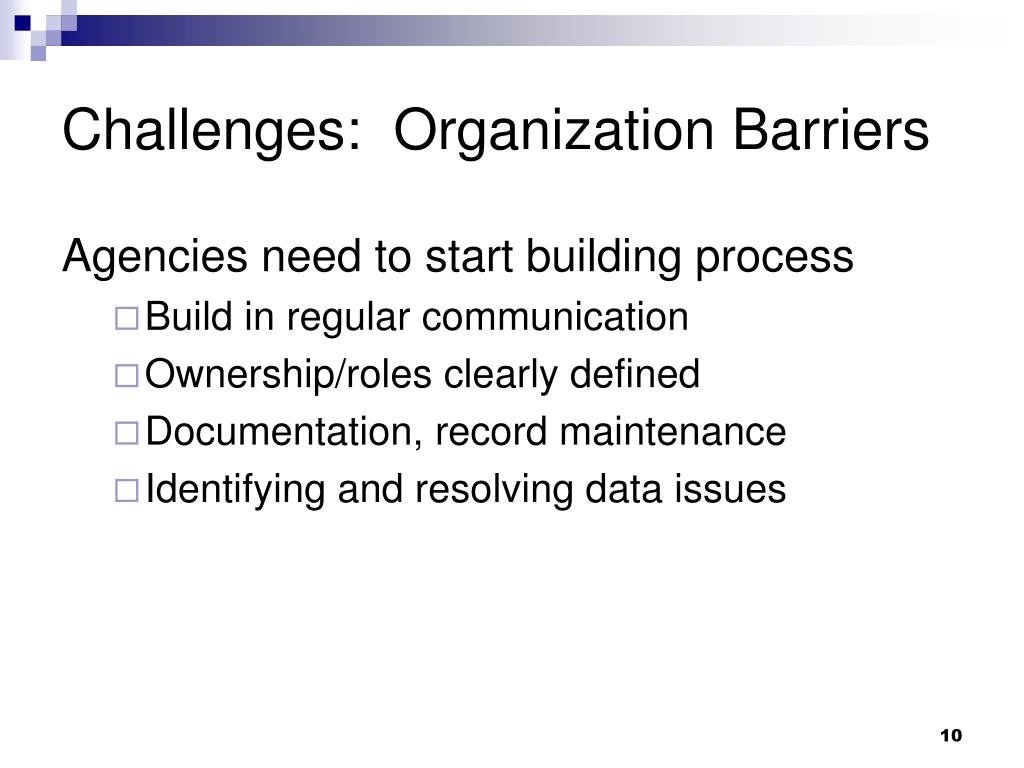 Challenges:  Organization Barriers

Agencies need to start building process

- Build in regular communication
- Ownership/roles clearly defined
- Documentation, record maintenance
- Identifying and resolving data issues

10